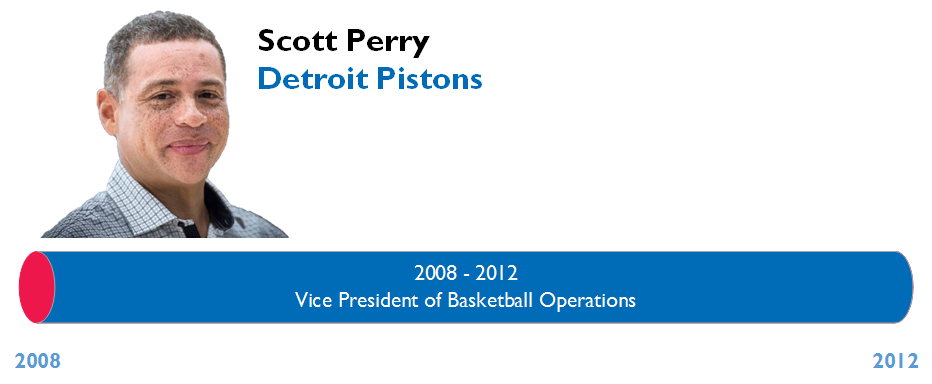 Scott Perry
Detroit Pistons

2008 - 2012
Vice President of Basketball Operations

2008

2012